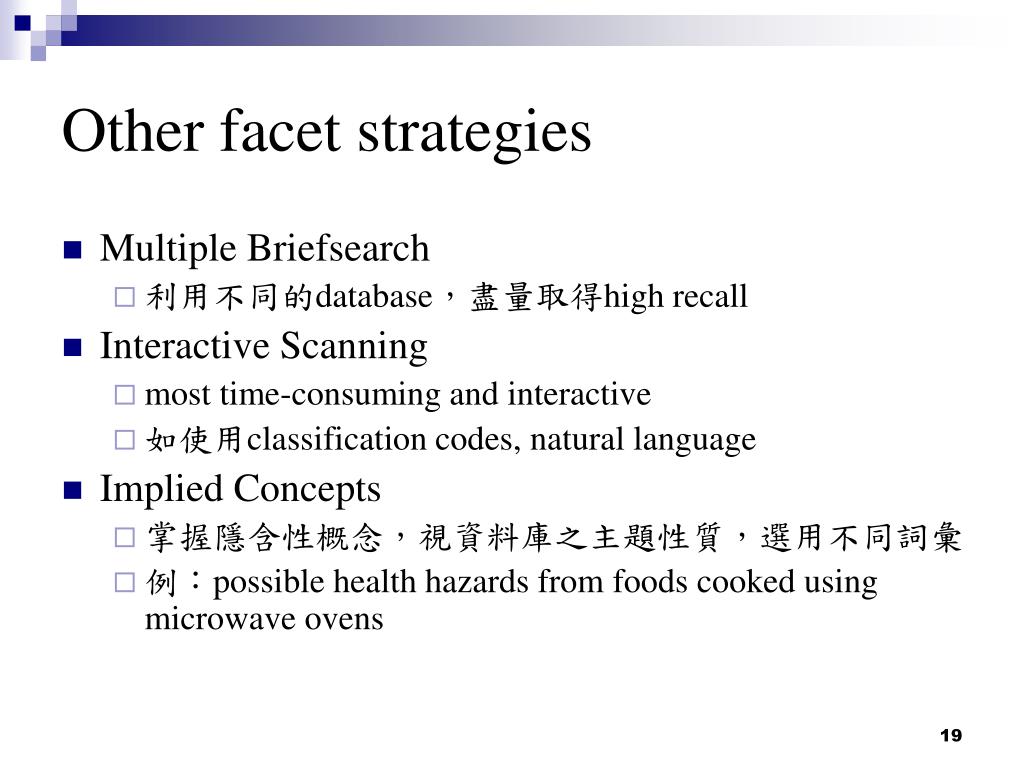 Other facet strategies

Multiple Briefsearch
利用不同的database，盡量取得high recall

Interactive Scanning
most time-consuming and interactive
如使用classification codes, natural language

Implied Concepts
掌握隱含性概念，視資料庫之主題性質，選用不同詞彙
例：possible health hazards from foods cooked using microwave ovens

19